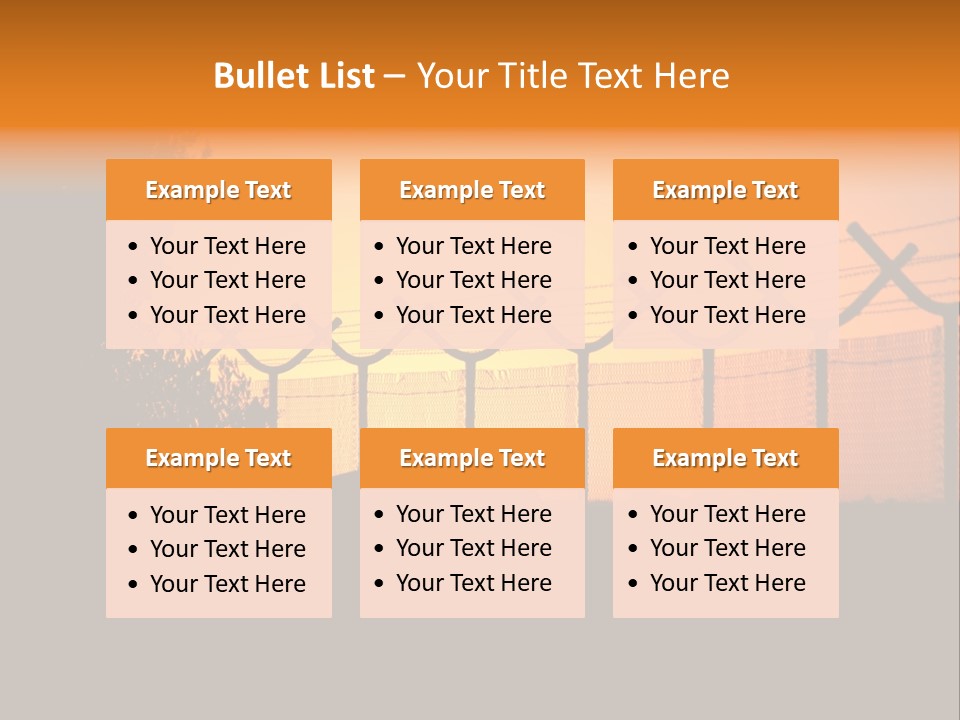 Bullet List – Your Title Text Here

Example Text
• Your Text Here
• Your Text Here
• Your Text Here

Example Text
• Your Text Here
• Your Text Here
• Your Text Here

Example Text
• Your Text Here
• Your Text Here
• Your Text Here

Example Text
• Your Text Here
• Your Text Here
• Your Text Here

Example Text
• Your Text Here
• Your Text Here
• Your Text Here

Example Text
• Your Text Here
• Your Text Here
• Your Text Here